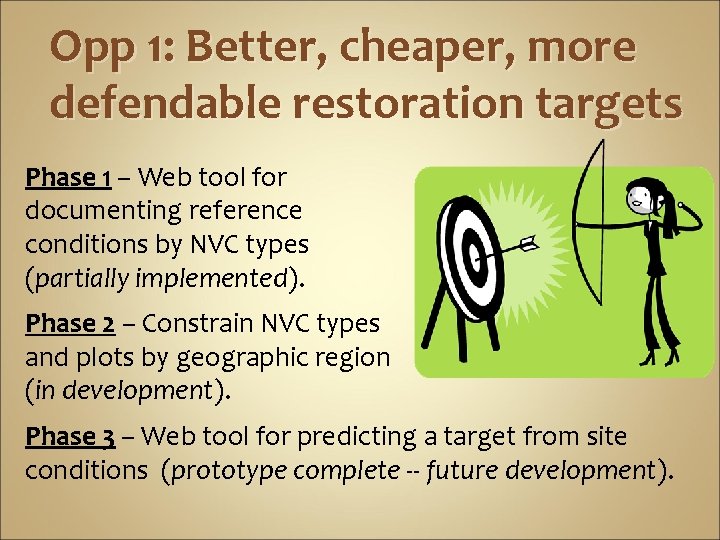 Opp 1: Better, cheaper, more defendable restoration targets

Phase 1 – Web tool for documenting reference conditions by NVC types (partially implemented).

Phase 2 – Constrain NVC types and plots by geographic region (in development).

Phase 3 – Web tool for predicting a target from site conditions (prototype complete -- future development).